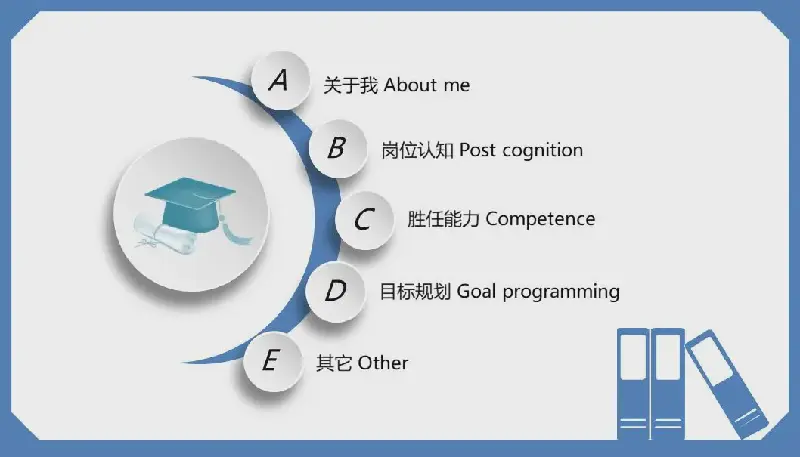 A 关于我 About me

B 岗位认知 Post cognition

C 胜任能力 Competence

D 目标规划 Goal programming

E 其它 Other